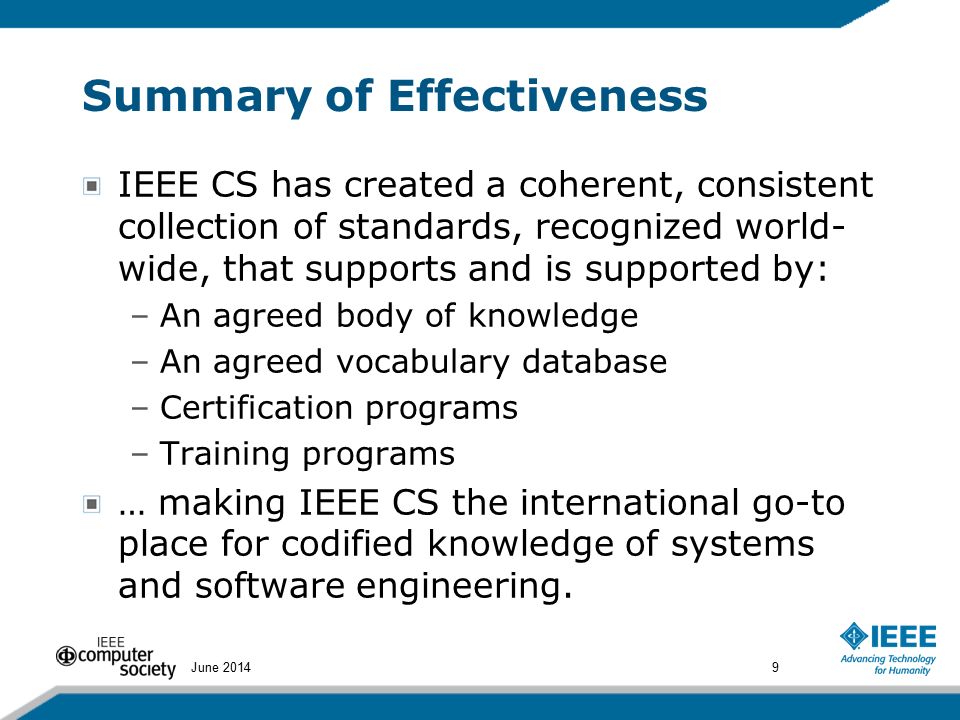 Summary of Effectiveness

IEEE CS has created a coherent, consistent collection of standards, recognized world-wide, that supports and is supported by:

– An agreed body of knowledge
– An agreed vocabulary database
– Certification programs
– Training programs

… making IEEE CS the international go-to place for codified knowledge of systems and software engineering.

IEEE computer society June 2014 9

IEEE Advancing Technology for Humanity